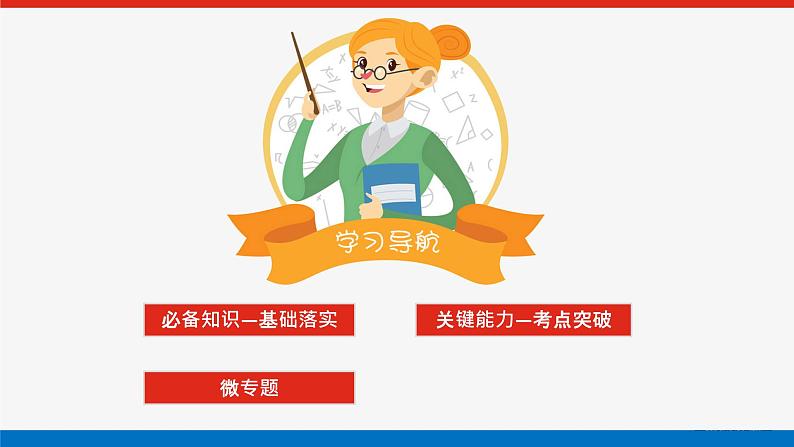 学习导航

必备知识—基础落实

关键能力—考点突破

微专题